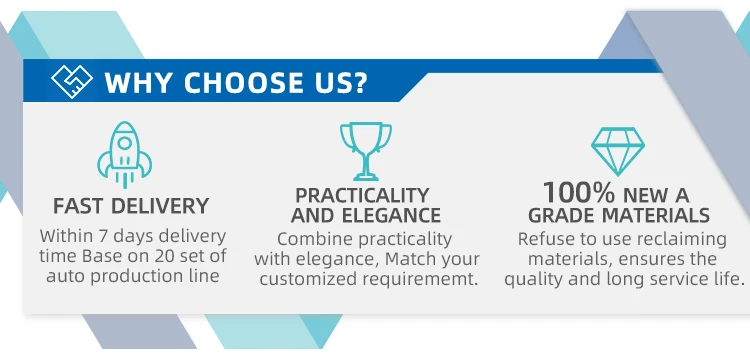 WHY CHOOSE US?

FAST DELIVERY

Within 7 days delivery time Base on 20 set of auto production line

PRACTICALITY AND ELEGANCE

Combine practicality with elegance, Match your customized requirememt.

100% NEW A GRADE MATERIALS

Refuse to use reclaiming materials, ensures the quality and long service life.